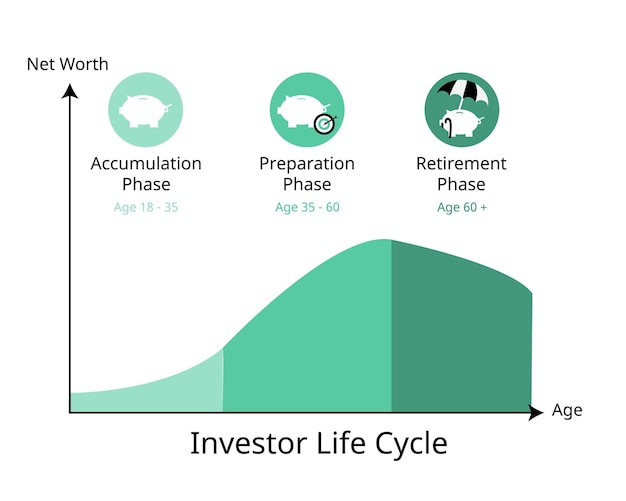 Net Worth

Accumulation Phase
Age 18 - 35

Preparation Phase
Age 35 - 60

Retirement Phase
Age 60 +

Age

Investor Life Cycle